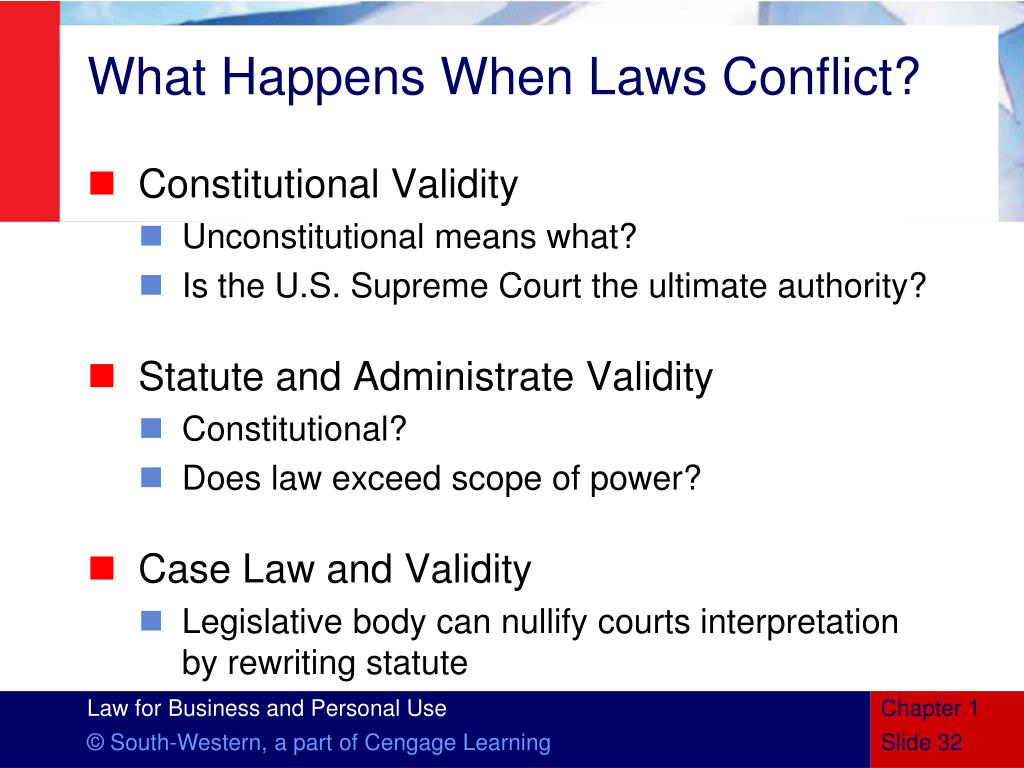 What Happens When Laws Conflict?

Constitutional Validity
Unconstitutional means what?
Is the U.S. Supreme Court the ultimate authority?

Statute and Administrate Validity
Constitutional?
Does law exceed scope of power?

Case Law and Validity
Legislative body can nullify courts interpretation by rewriting statute

Law for Business and Personal Use
© South-Western, a part of Cengage Learning

Chapter 1
Slide 32